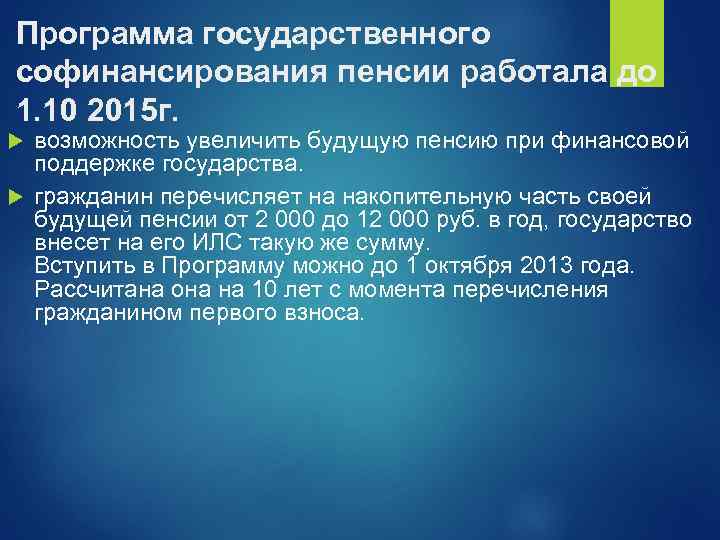 Программа государственного софинансирования пенсии работала до 1.10 2015г.

возможность увеличить будущую пенсию при финансовой поддержке государства.

гражданин перечисляет на накопительную часть своей будущей пенсии от 2 000 до 12 000 руб. в год, государство внесет на его ИЛС такую же сумму.
Вступить в Программу можно до 1 октября 2013 года. Рассчитана она на 10 лет с момента перечисления гражданином первого взноса.